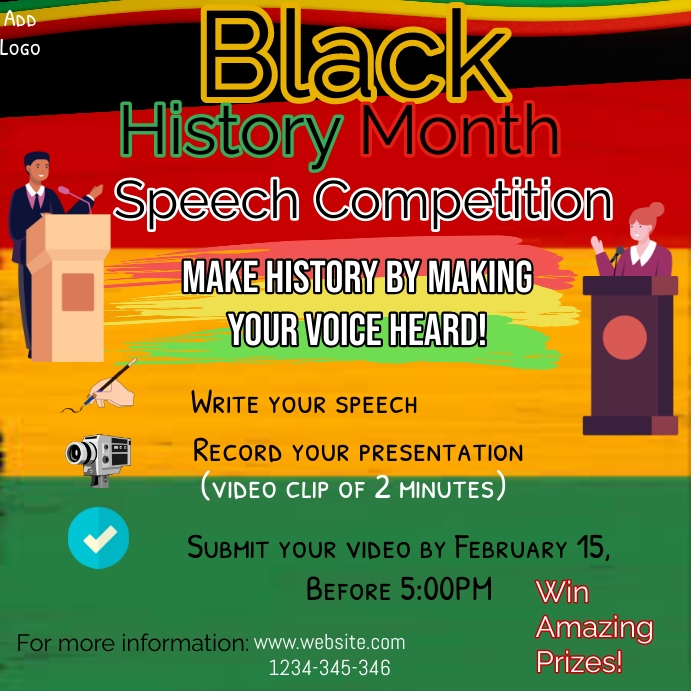 Add Logo

Black History Month Speech Competition

MAKE HISTORY BY MAKING YOUR VOICE HEARD!

Write your speech

Record your presentation (video clip of 2 minutes)

Submit your video by February 15, Before 5:00PM

Win Amazing Prizes!

For more information: www.website.com
1234-345-346